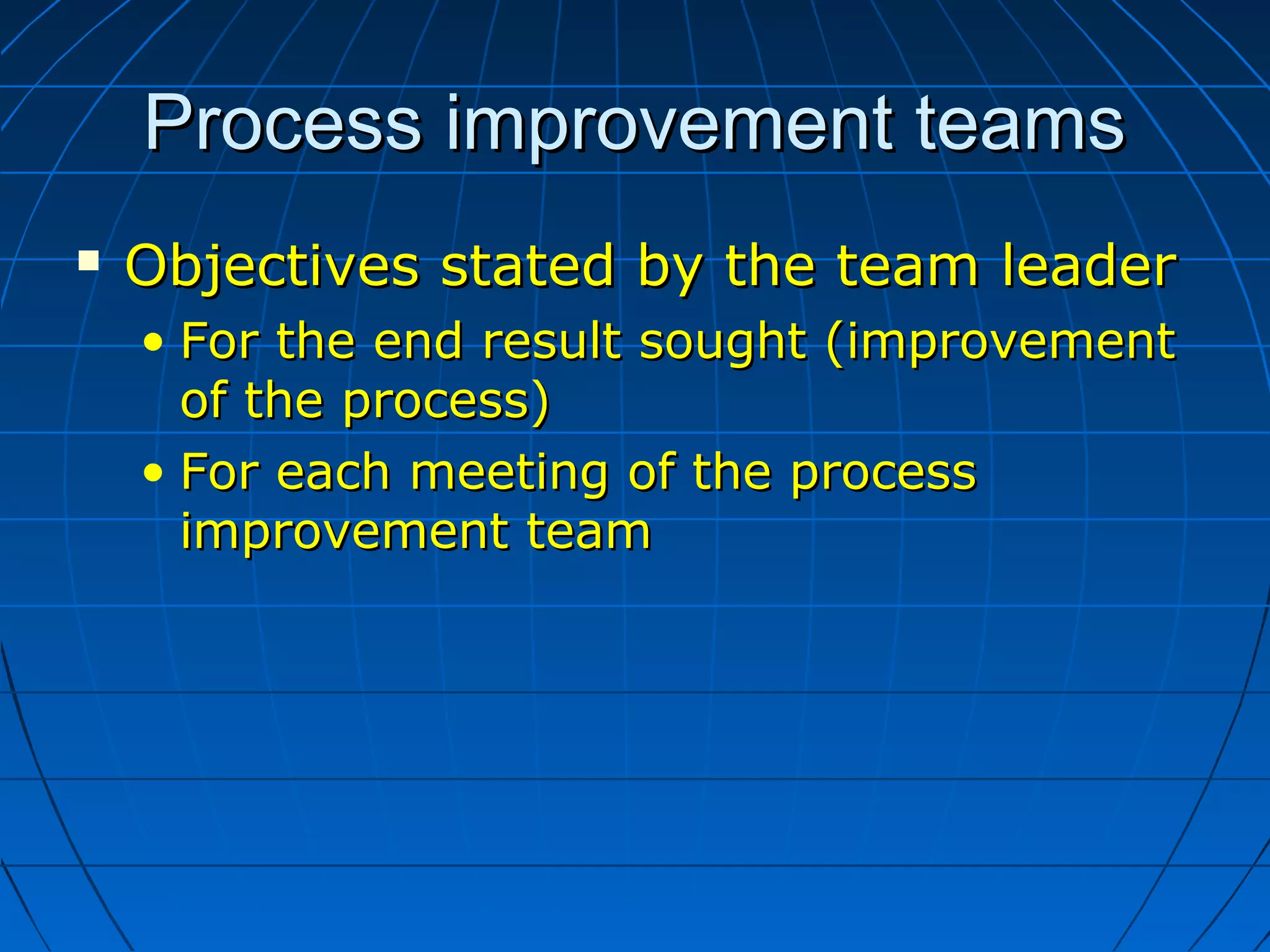 Process improvement teams

▪ Objectives stated by the team leader
• For the end result sought (improvement of the process)
• For each meeting of the process improvement team